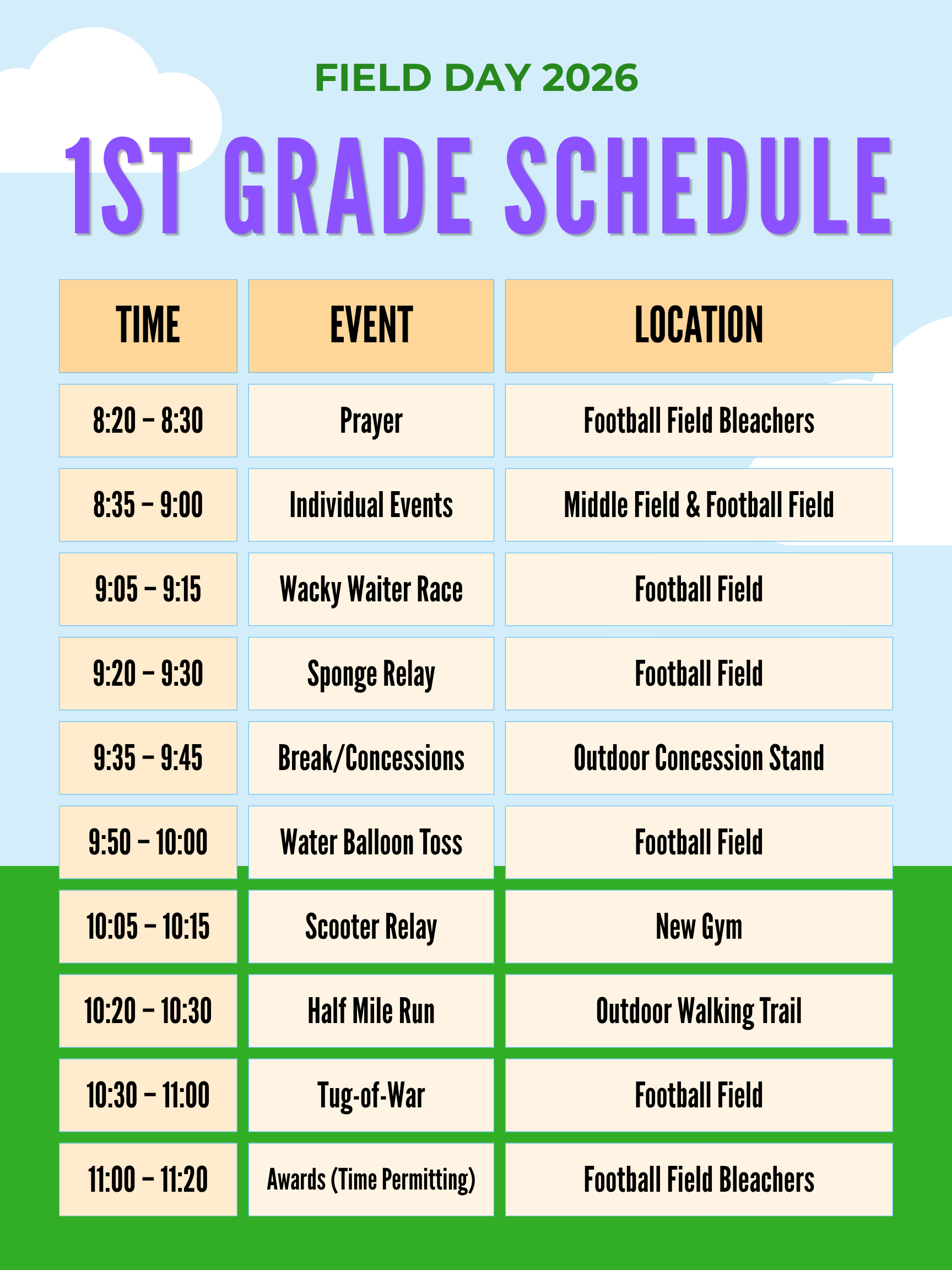 FIELD DAY 2026

1ST GRADE SCHEDULE

| TIME | EVENT | LOCATION |
|---|---|---|
| 8:20 – 8:30 | Prayer | Football Field Bleachers |
| 8:35 – 9:00 | Individual Events | Middle Field & Football Field |
| 9:05 – 9:15 | Wacky Waiter Race | Football Field |
| 9:20 – 9:30 | Sponge Relay | Football Field |
| 9:35 – 9:45 | Break/Concessions | Outdoor Concession Stand |
| 9:50 – 10:00 | Water Balloon Toss | Football Field |
| 10:05 – 10:15 | Scooter Relay | New Gym |
| 10:20 – 10:30 | Half Mile Run | Outdoor Walking Trail |
| 10:30 – 11:00 | Tug-of-War | Football Field |
| 11:00 – 11:20 | Awards (Time Permitting) | Football Field Bleachers |